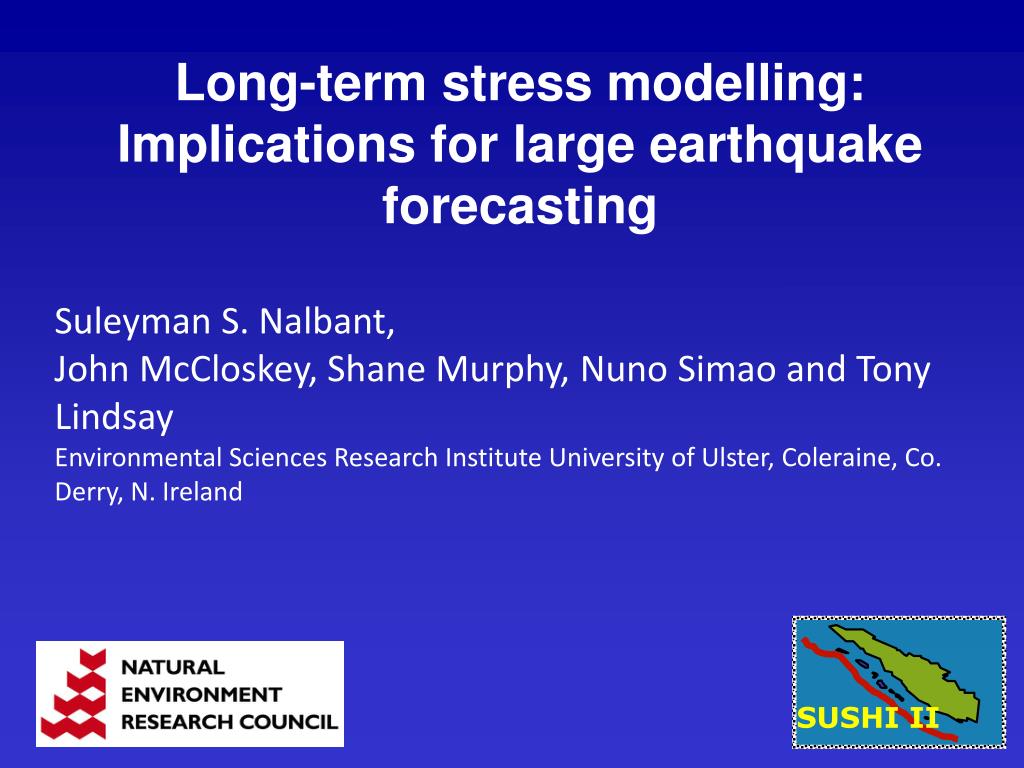 Long-term stress modelling: Implications for large earthquake forecasting

Suleyman S. Nalbant,
John McCloskey, Shane Murphy, Nuno Simao and Tony Lindsay
Environmental Sciences Research Institute University of Ulster, Coleraine, Co. Derry, N. Ireland

NATURAL ENVIRONMENT RESEARCH COUNCIL

SUSHI II